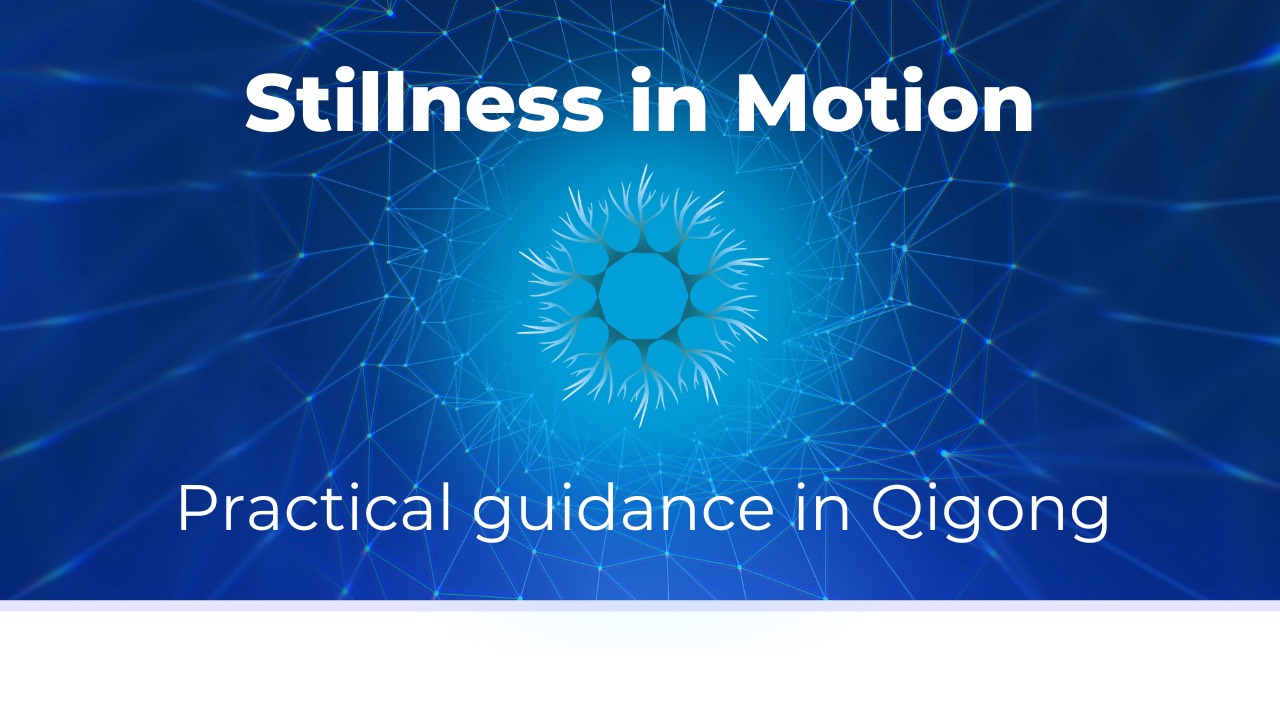 Stillness in Motion

Practical guidance in Qigong